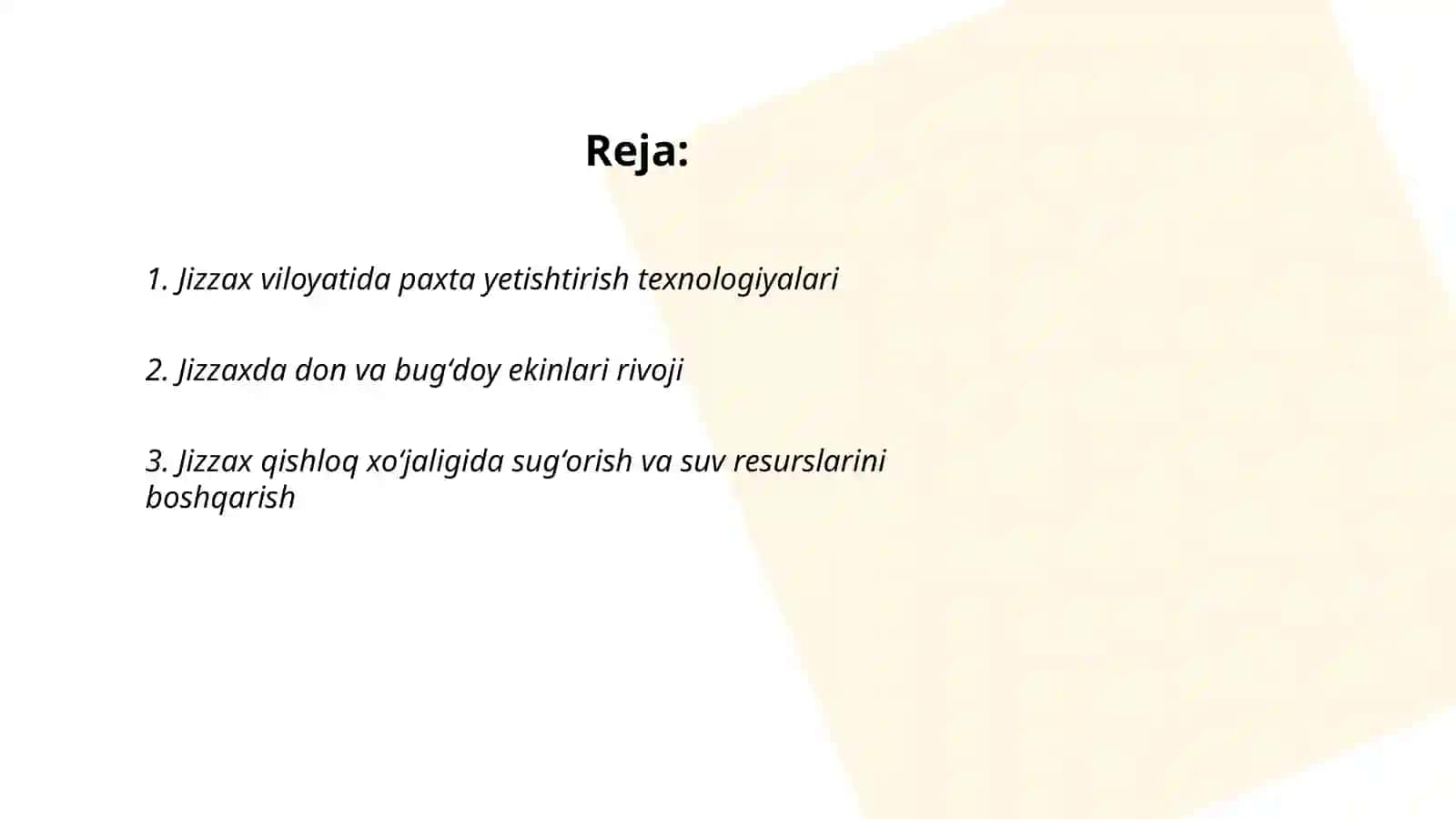 Reja:

1. Jizzax viloyatida paxta yetishtirish texnologiyalari

2. Jizzaxda don va bug‘doy ekinlari rivoji

3. Jizzax qishloq xo‘jaligida sug‘orish va suv resurslarini boshqarish